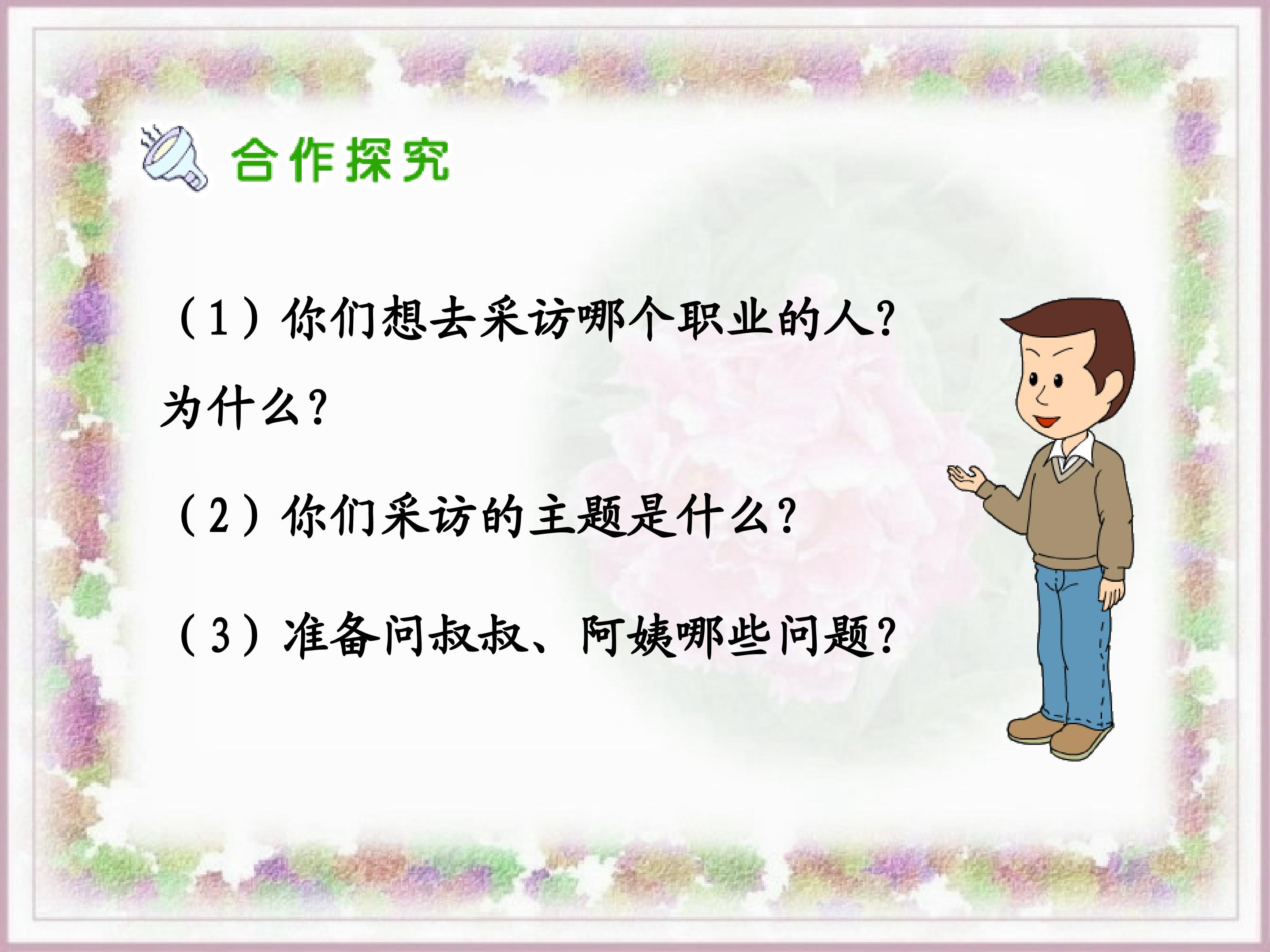 合作探究

（1）你们想去采访哪个职业的人？为什么？

（2）你们采访的主题是什么？

（3）准备问叔叔、阿姨哪些问题？